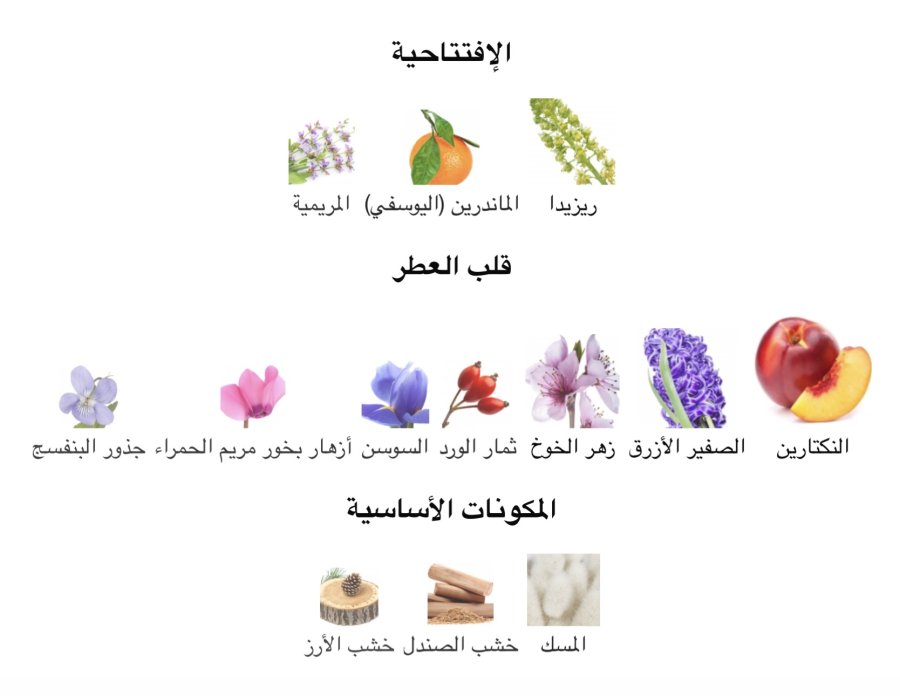 الإفتتاحية

ريزيدا    الماندرين (اليوسفي)    المريمية

قلب العطر

النكتارين    الصفير الأزرق    زهر الخوخ    ثمار الورد    السوسن    أزهار بخور مريم الحمراء    جذور البنفسج

المكونات الأساسية

المسك    خشب الصندل    خشب الأرز